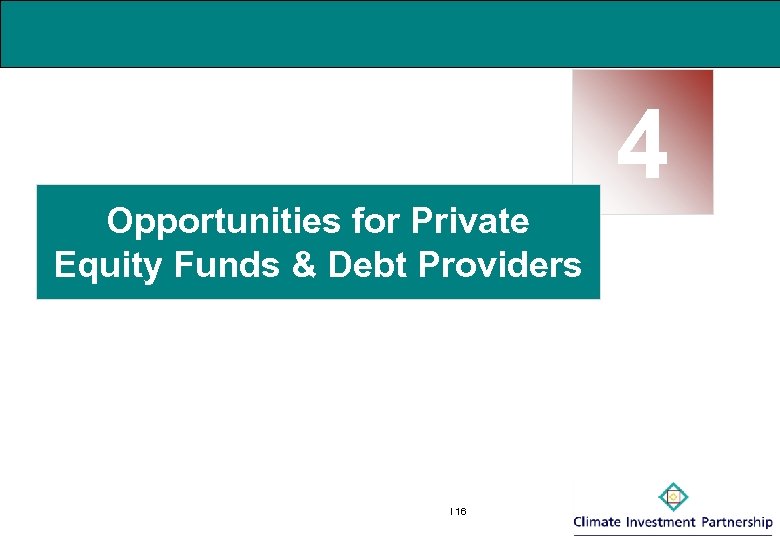 4

Opportunities for Private Equity Funds & Debt Providers

I 16

Climate Investment Partnership